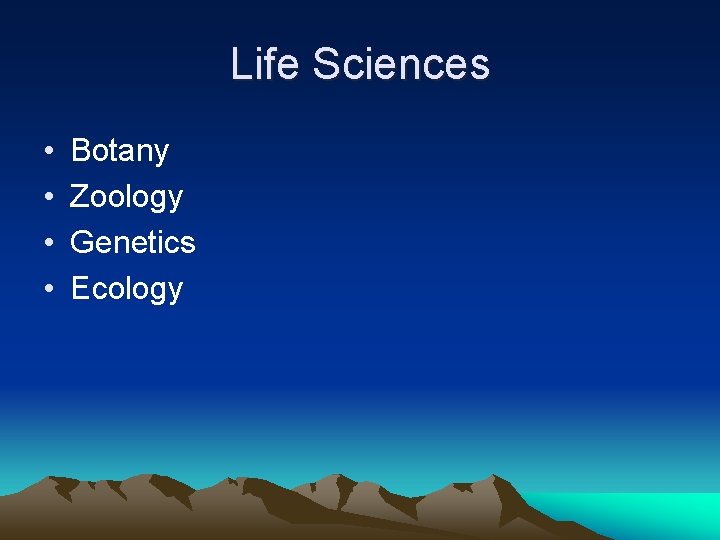 Life Sciences

• Botany
• Zoology
• Genetics
• Ecology